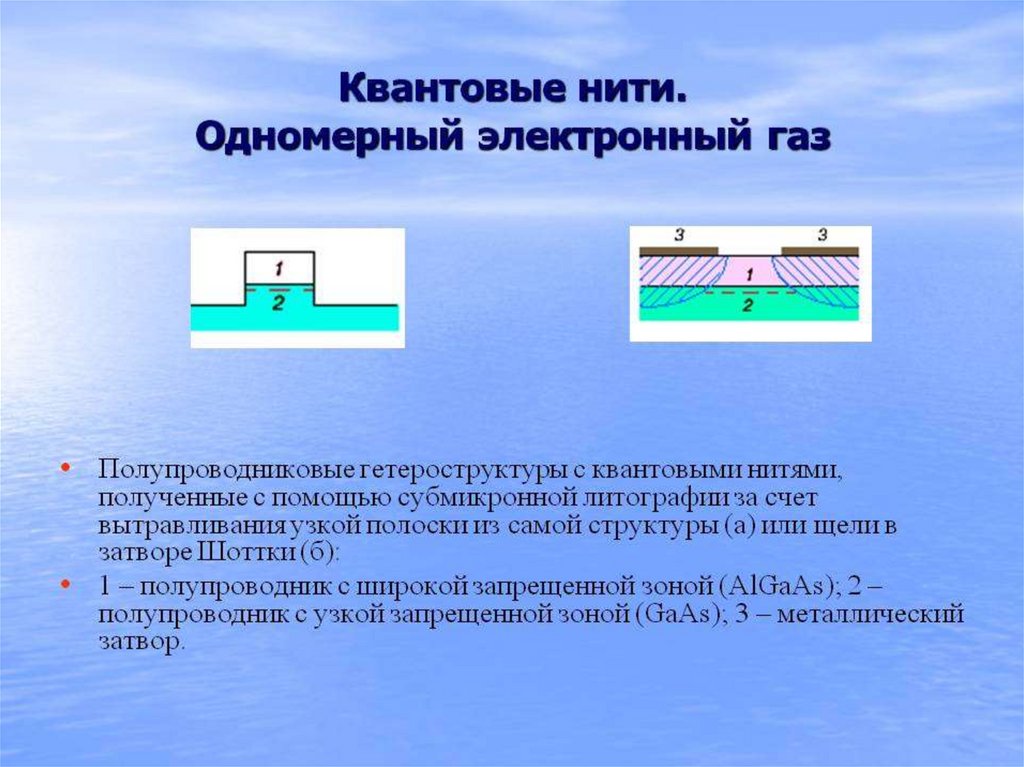 Квантовые нити.
Одномерный электронный газ

1
2

3 3
1
2

• Полупроводниковые гетероструктуры с квантовыми нитями, полученные с помощью субмикронной литографии за счет вытравливания узкой полоски из самой структуры (а) или щели в затворе Шоттки (б):

• 1 – полупроводник с широкой запрещенной зоной (AlGaAs); 2 – полупроводник с узкой запрещенной зоной (GaAs); 3 – металлический затвор.